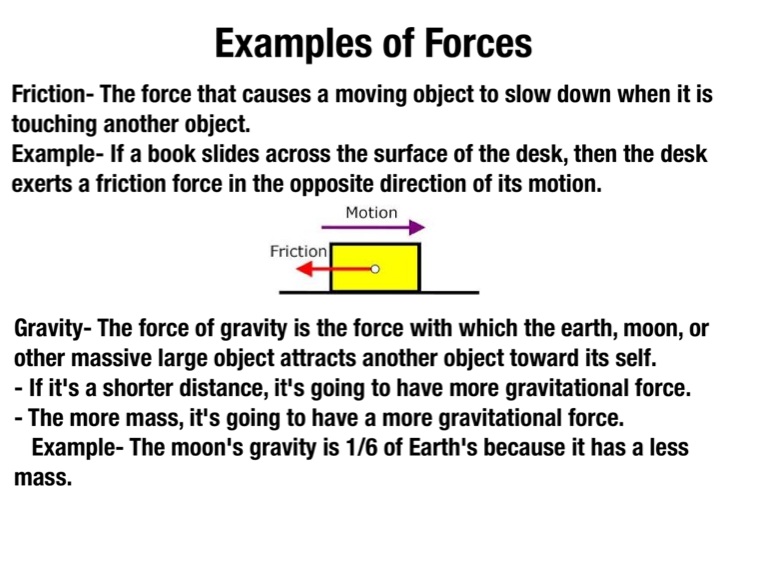 Examples of Forces

Friction- The force that causes a moving object to slow down when it is touching another object.
Example- If a book slides across the surface of the desk, then the desk exerts a friction force in the opposite direction of its motion.

Motion

Friction

Gravity- The force of gravity is the force with which the earth, moon, or other massive large object attracts another object toward its self.
- If it's a shorter distance, it's going to have more gravitational force.
- The more mass, it's going to have a more gravitational force.
Example- The moon's gravity is 1/6 of Earth's because it has a less mass.